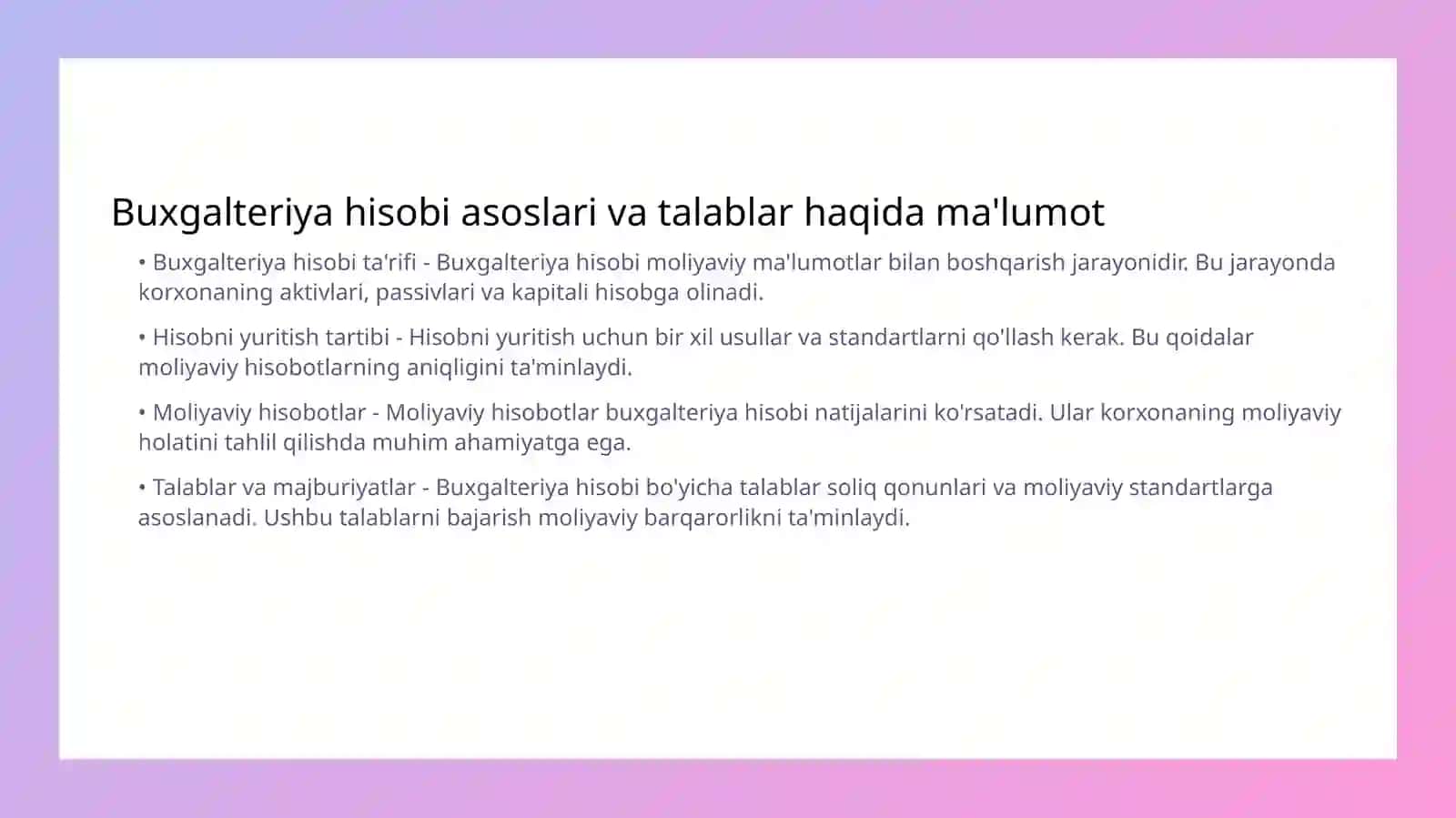 Buxgalteriya hisobi asoslari va talablar haqida ma'lumot

• Buxgalteriya hisobi ta'rifi - Buxgalteriya hisobi moliyaviy ma'lumotlar bilan boshqarish jarayonidir. Bu jarayonda korxonaning aktivlari, passivlari va kapitali hisobga olinadi.

• Hisobni yuritish tartibi - Hisobni yuritish uchun bir xil usullar va standartlarni qo'llash kerak. Bu qoidalar moliyaviy hisobotlarning aniqligini ta'minlaydi.

• Moliyaviy hisobotlar - Moliyaviy hisobotlar buxgalteriya hisobi natijalarini ko'rsatadi. Ular korxonaning moliyaviy holatini tahlil qilishda muhim ahamiyatga ega.

• Talablar va majburiyatlar - Buxgalteriya hisobi bo'yicha talablar soliq qonunlari va moliyaviy standartlarga asoslanadi. Ushbu talablarni bajarish moliyaviy barqarorlikni ta'minlaydi.